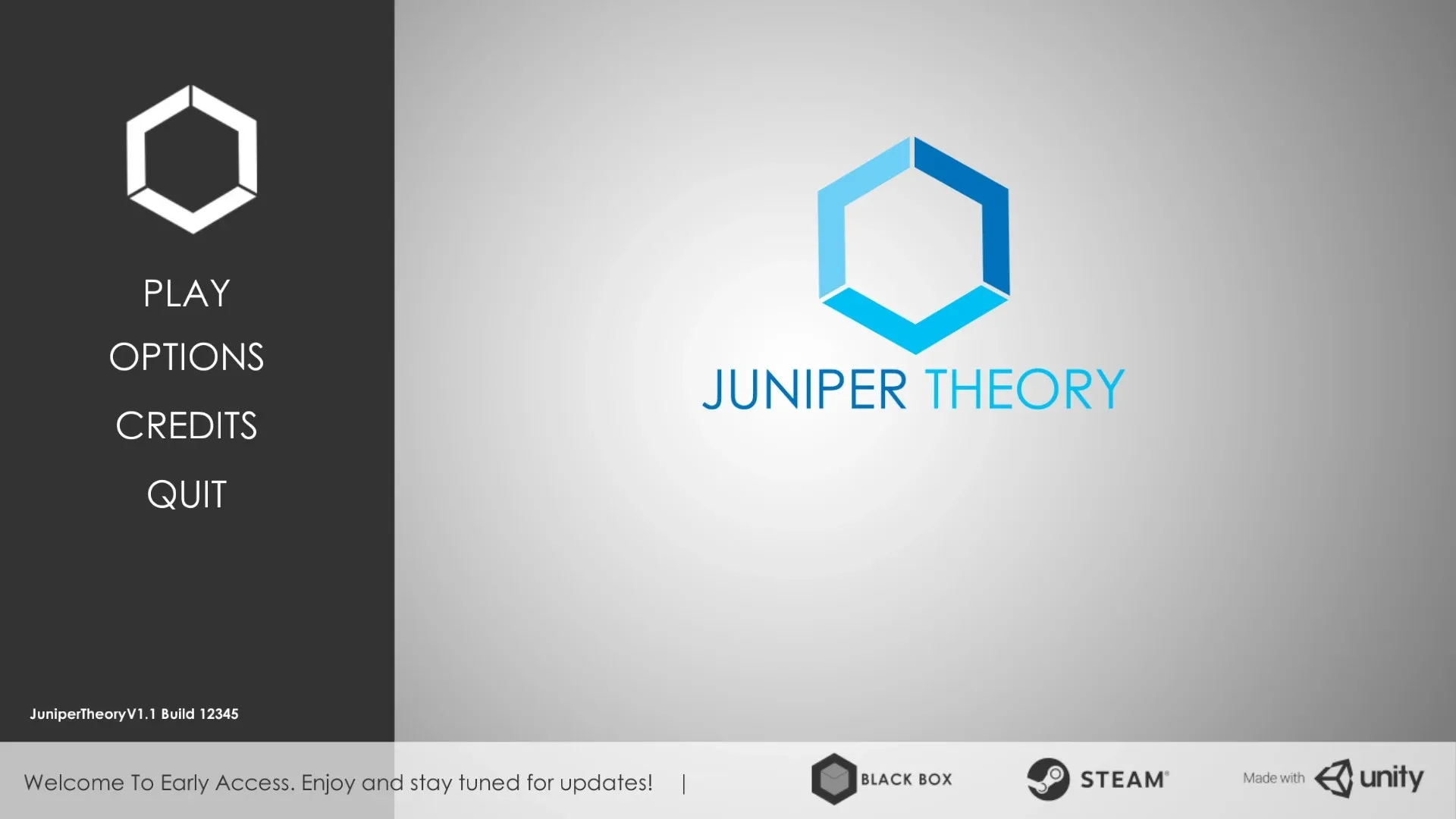 PLAY
OPTIONS
CREDITS
QUIT

JUNIPER THEORY

JuniperTheoryV1.1 Build 12345

Welcome To Early Access. Enjoy and stay tuned for updates! |

BLACK BOX

STEAM®

Made with unity